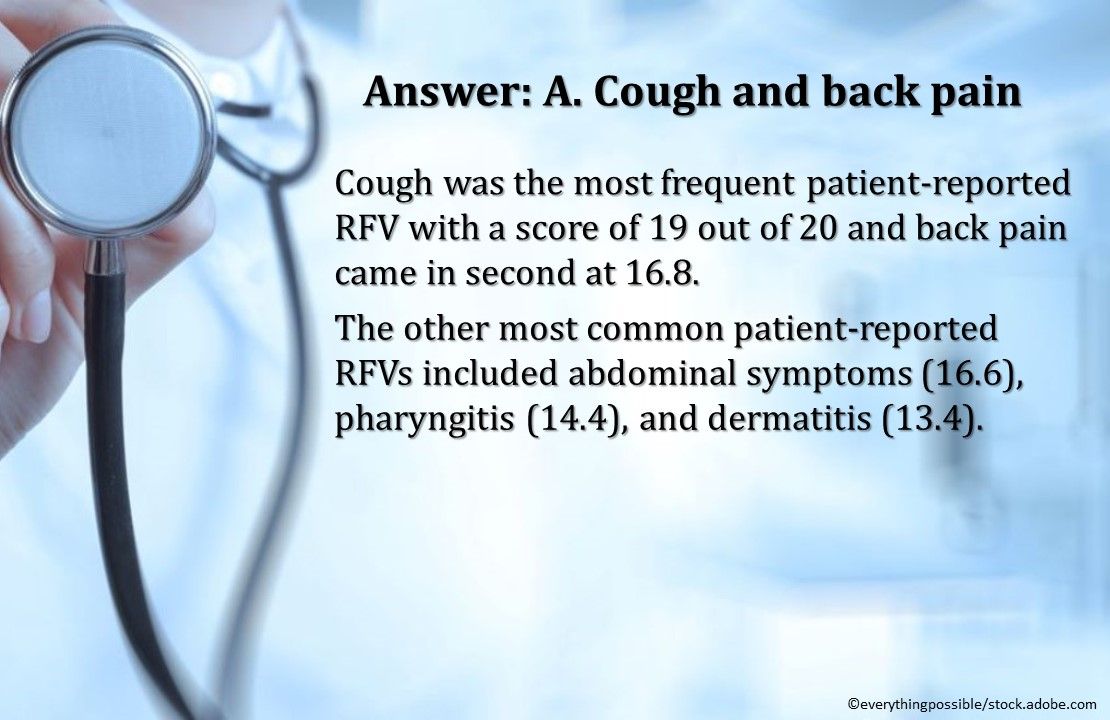 Answer: A. Cough and back pain

Cough was the most frequent patient-reported RFV with a score of 19 out of 20 and back pain came in second at 16.8.

The other most common patient-reported RFVs included abdominal symptoms (16.6), pharyngitis (14.4), and dermatitis (13.4).

©everythingpossible/stock.adobe.com